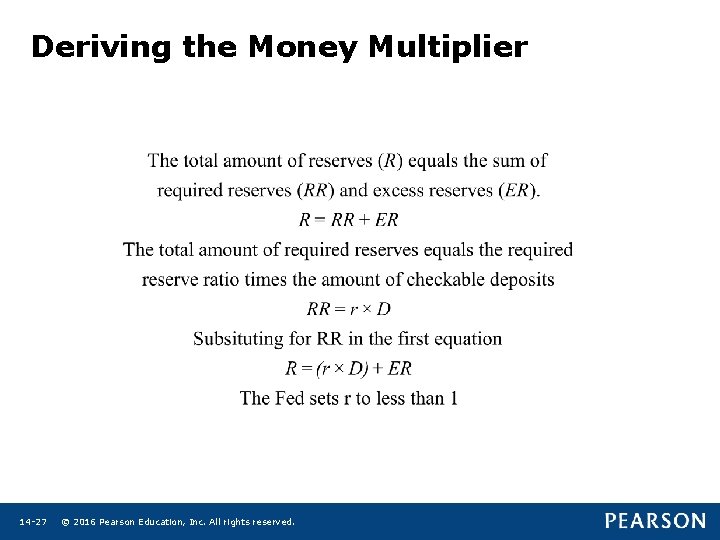 Deriving the Money Multiplier

The total amount of reserves ($R$) equals the sum of required reserves ($RR$) and excess reserves ($ER$).

$R = RR + ER$

The total amount of required reserves equals the required reserve ratio times the amount of checkable deposits

$RR = r \times D$

Subsituting for RR in the first equation

$R = (r \times D) + ER$

The Fed sets r to less than 1

14-27 © 2016 Pearson Education, Inc. All rights reserved.

PEARSON